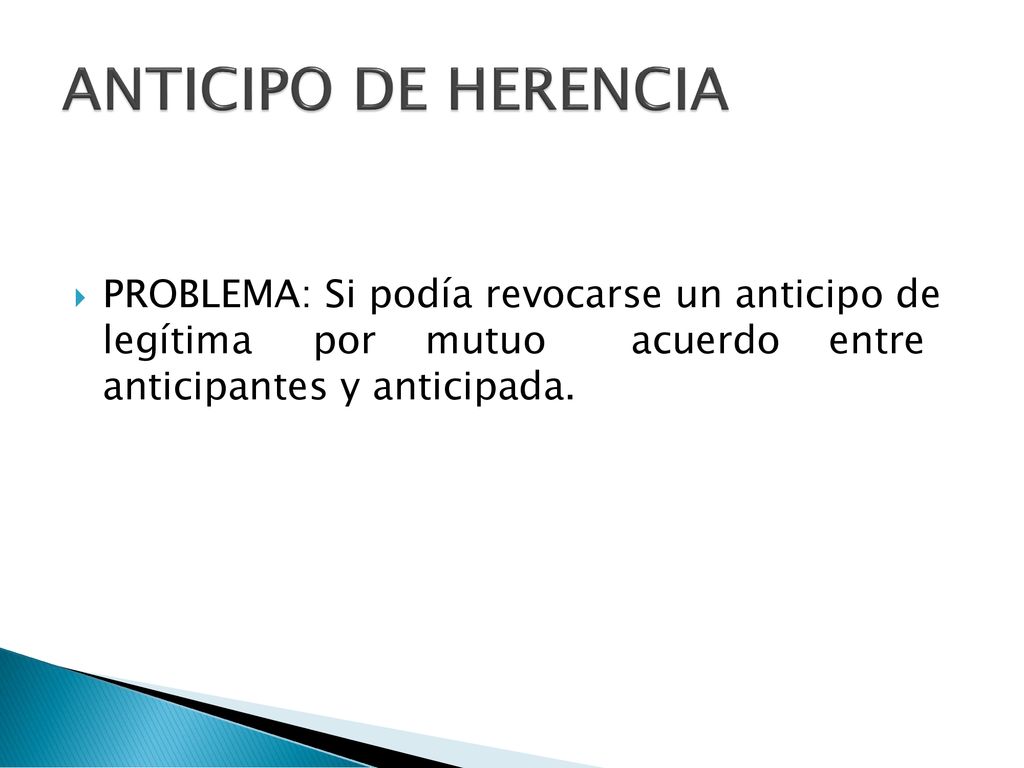 ANTICIPO DE HERENCIA

PROBLEMA: Si podía revocarse un anticipo de legítima por mutuo acuerdo entre anticipantes y anticipada.